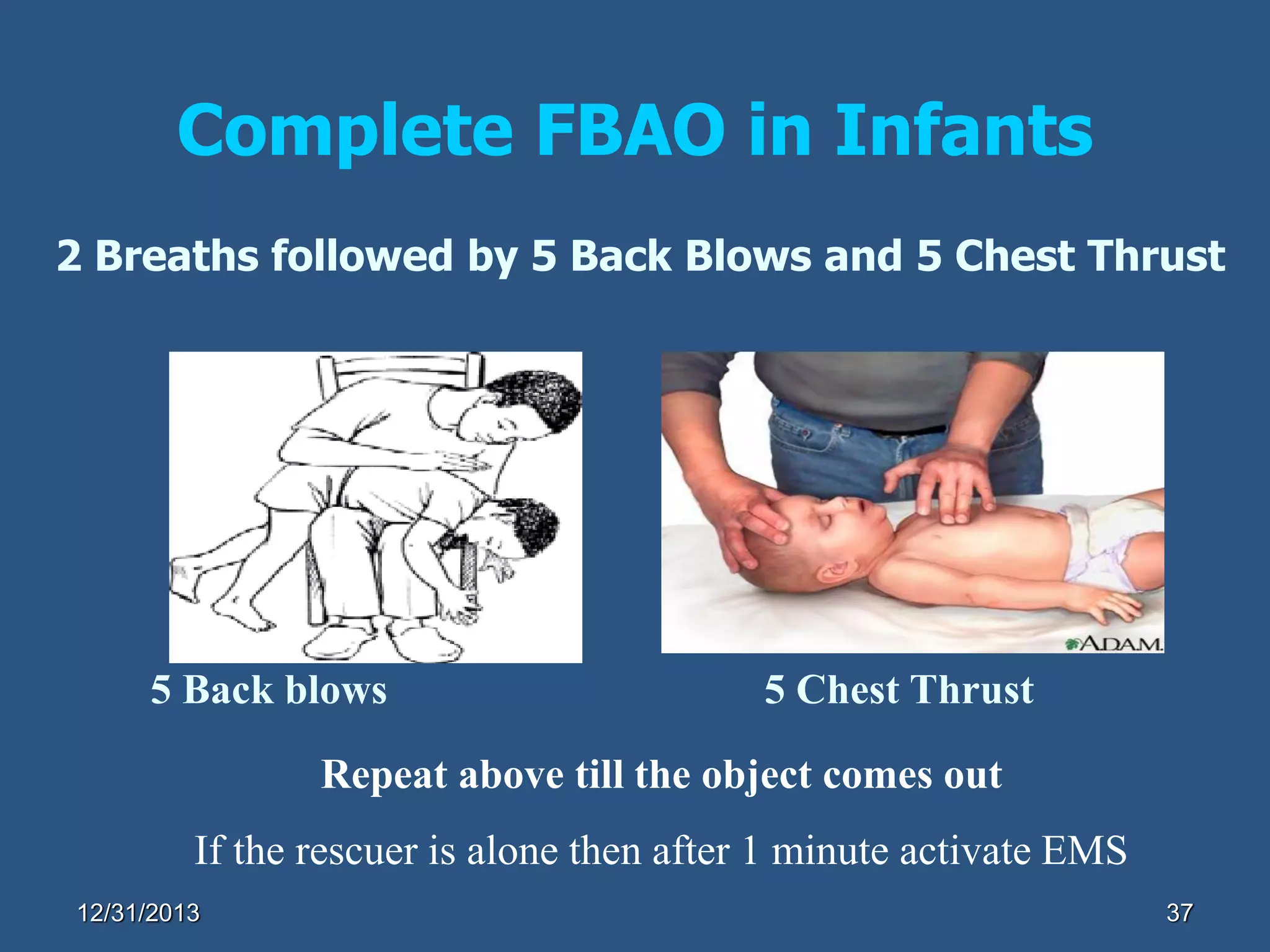 Complete FBAO in Infants

2 Breaths followed by 5 Back Blows and 5 Chest Thrust

ADAM.

5 Back blows

5 Chest Thrust

Repeat above till the object comes out

If the rescuer is alone then after 1 minute activate EMS

12/31/2013

37